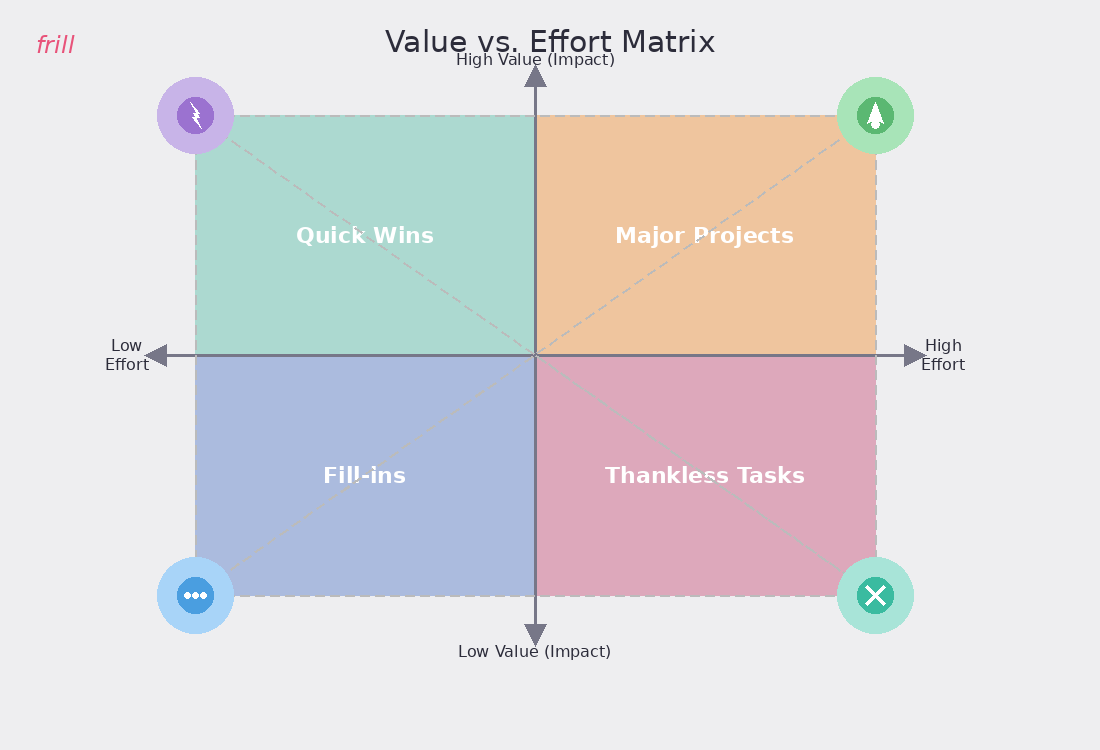 frill

Value vs. Effort Matrix

High Value (Impact)

Quick Wins

Major Projects

Low Effort

High Effort

Fill-ins

Thankless Tasks

Low Value (Impact)